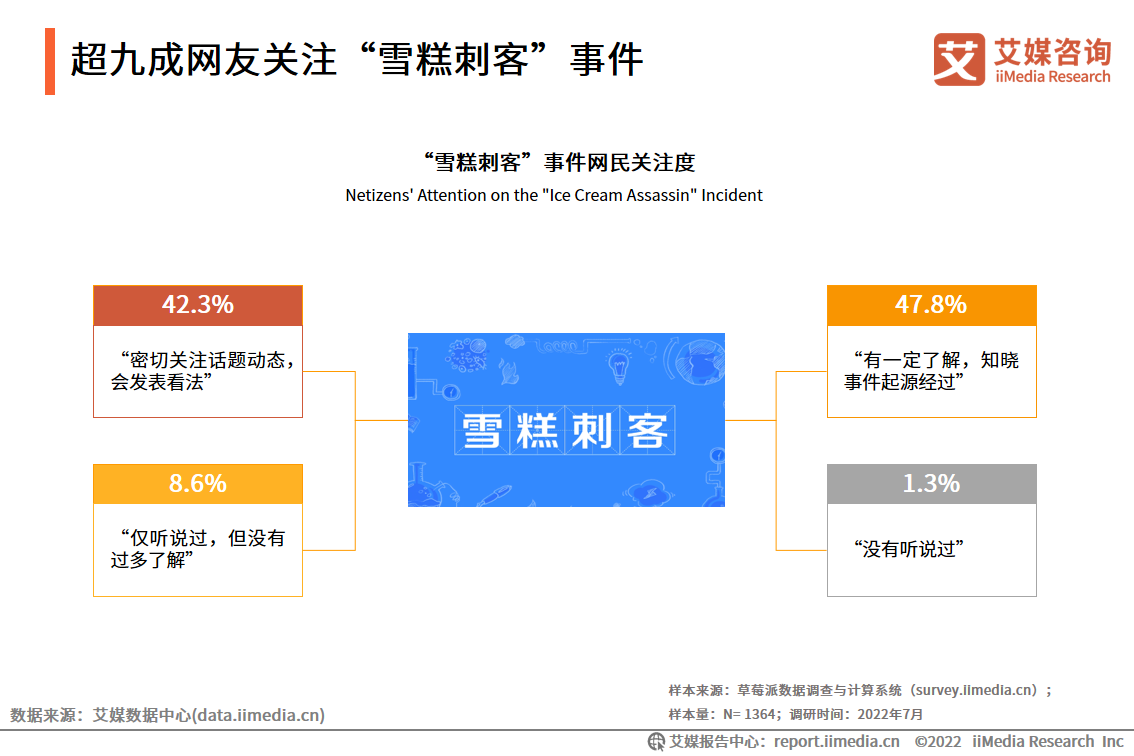 超九成网友关注“雪糕刺客”事件

艾媒咨询
iiMedia Research

“雪糕刺客”事件网民关注度
Netizens' Attention on the "Ice Cream Assassin" Incident

42.3%
“密切关注话题动态，会发表看法”

8.6%
“仅听说过，但没有过多了解”

雪糕刺客

47.8%
“有一定了解，知晓事件起源经过”

1.3%
“没有听说过”

数据来源：艾媒数据中心(data.iimedia.cn)

样本来源：草莓派数据调查与计算系统（survey.iimedia.cn）；
样本量：N= 1364；调研时间：2022年7月

艾媒报告中心：report.iimedia.cn ©2022 iiMedia Research Inc